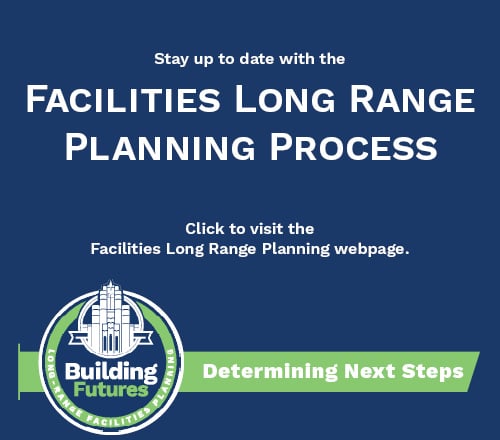 Stay up to date with the

FACILITIES LONG RANGE PLANNING PROCESS

Click to visit the
Facilities Long Range Planning webpage.

Building Futures

LONG-RANGE FACILITIES PLANNING

Determining Next Steps